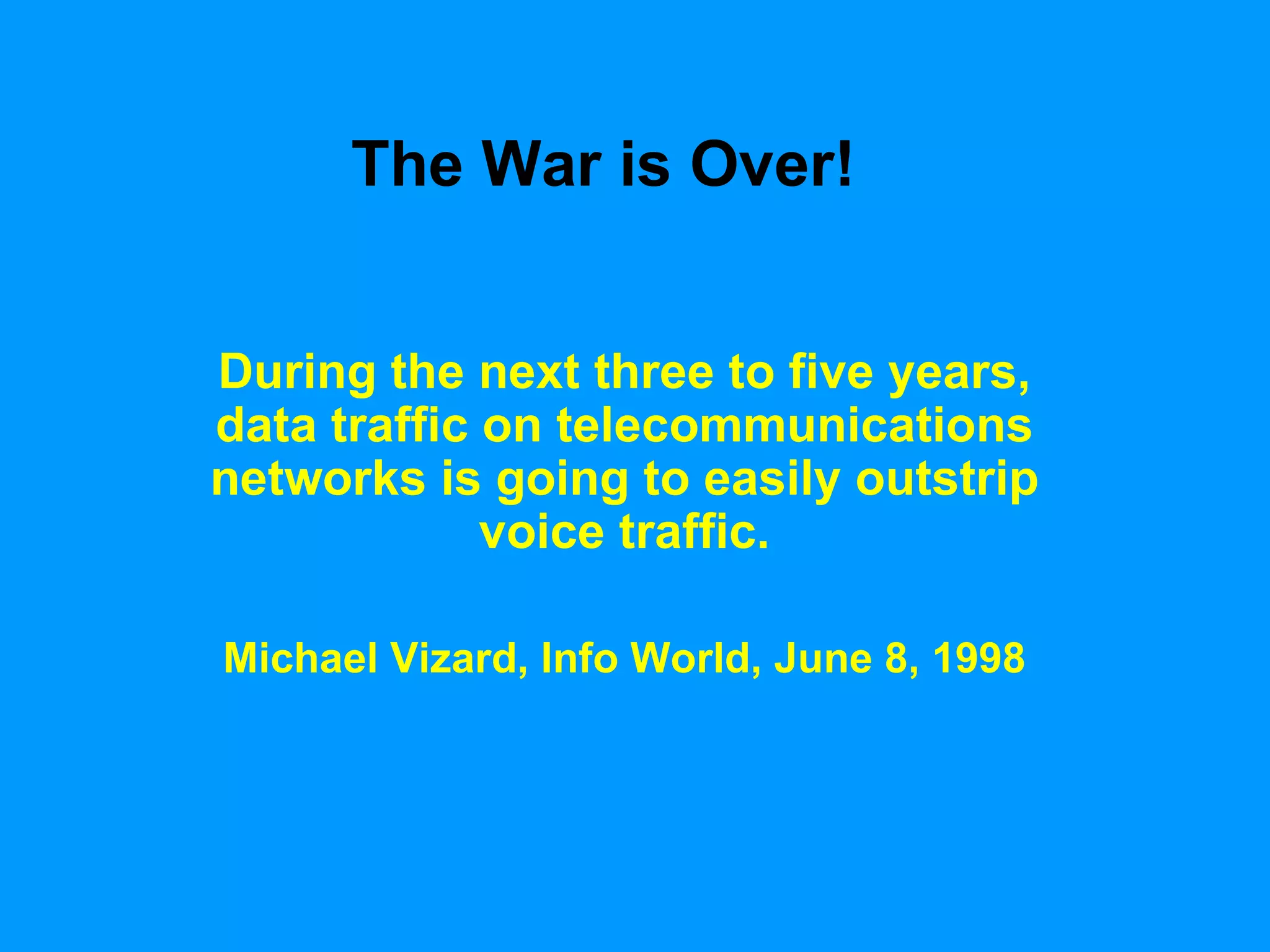 The War is Over!

During the next three to five years, data traffic on telecommunications networks is going to easily outstrip voice traffic.

Michael Vizard, Info World, June 8, 1998